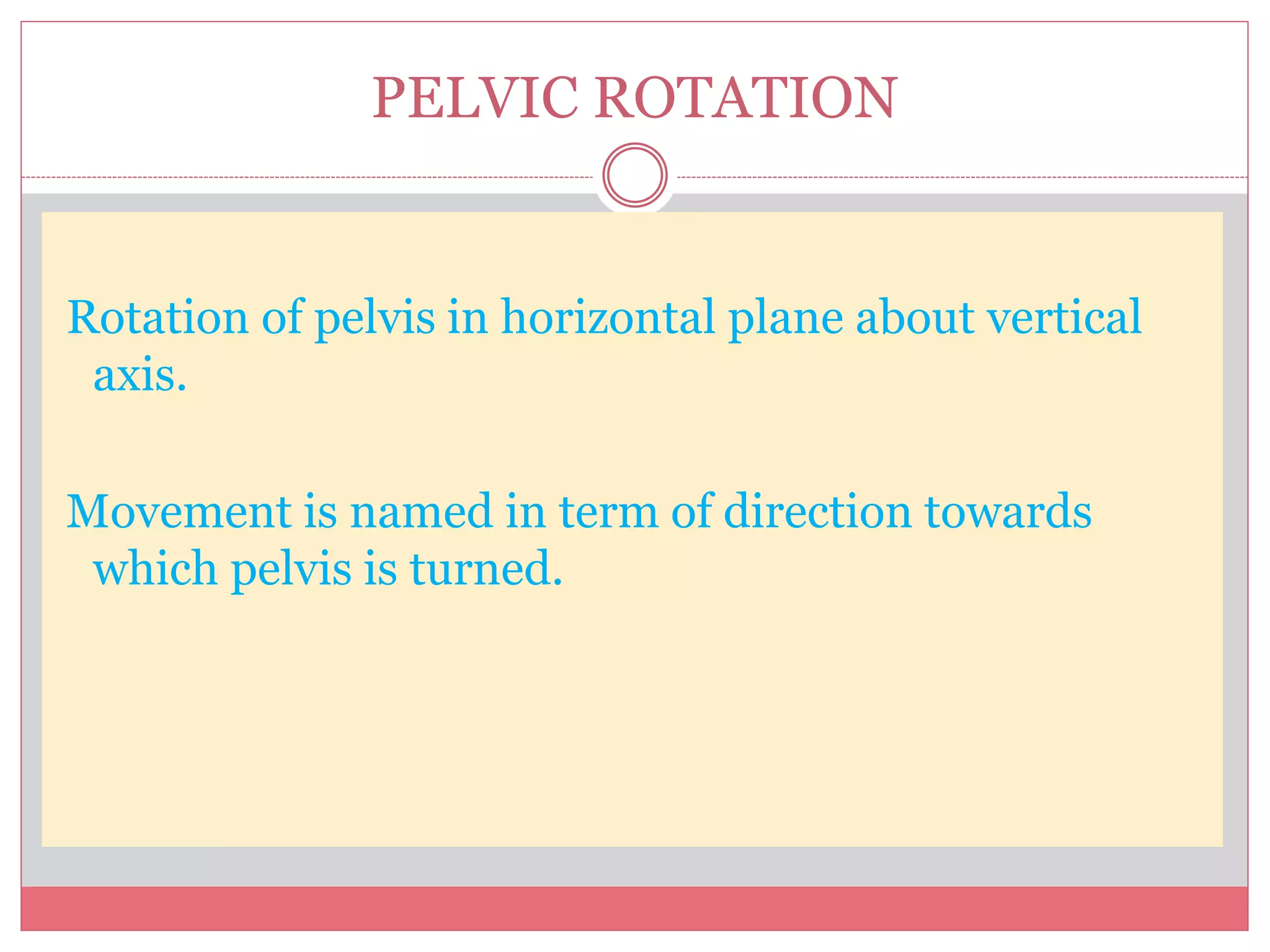 PELVIC ROTATION

Rotation of pelvis in horizontal plane about vertical axis.

Movement is named in term of direction towards which pelvis is turned.